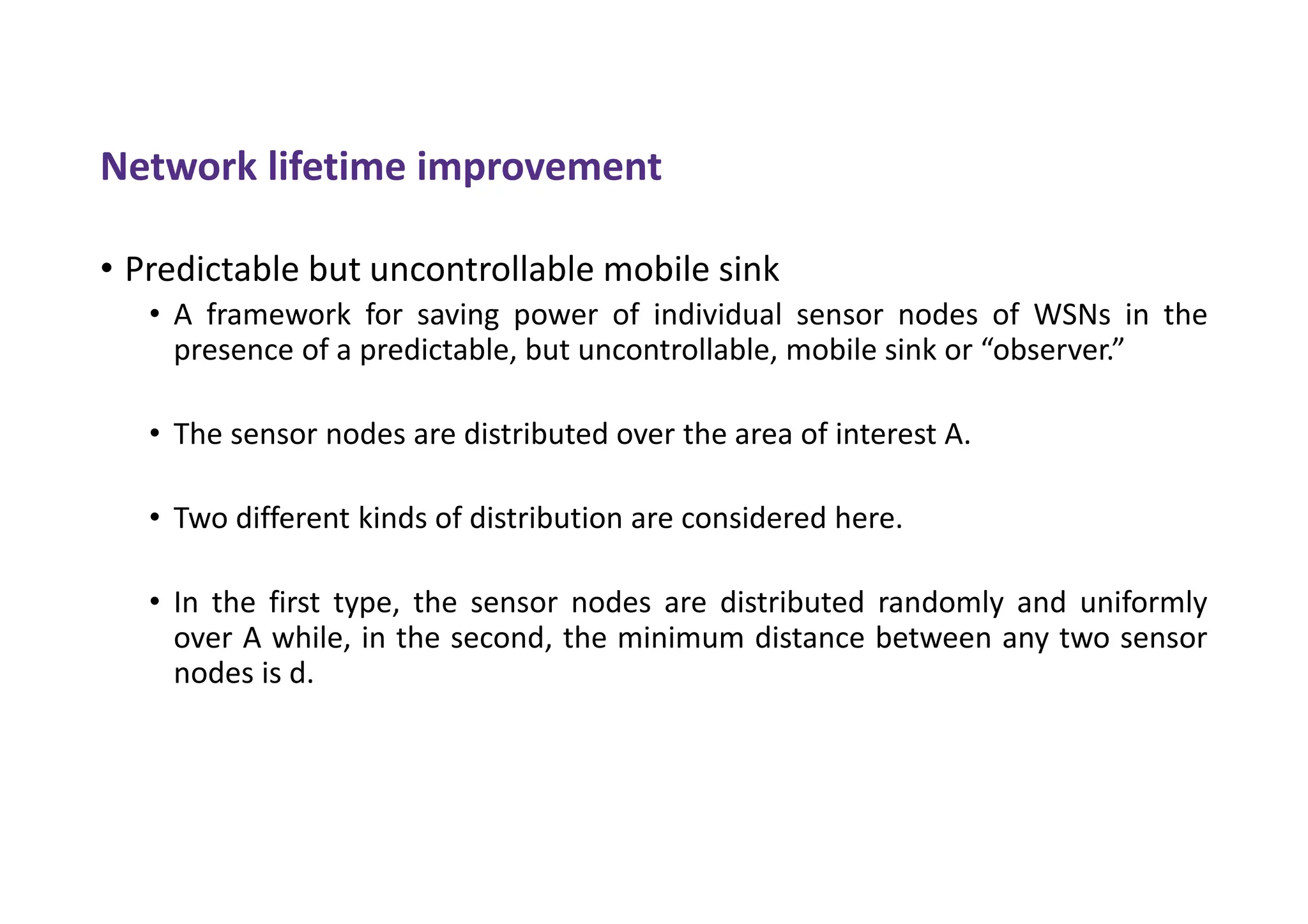 Network lifetime improvement

• Predictable but uncontrollable mobile sink

• A framework for saving power of individual sensor nodes of WSNs in the presence of a predictable, but uncontrollable, mobile sink or “observer.”

• The sensor nodes are distributed over the area of interest A.

• Two different kinds of distribution are considered here.

• In the first type, the sensor nodes are distributed randomly and uniformly over A while, in the second, the minimum distance between any two sensor nodes is d.